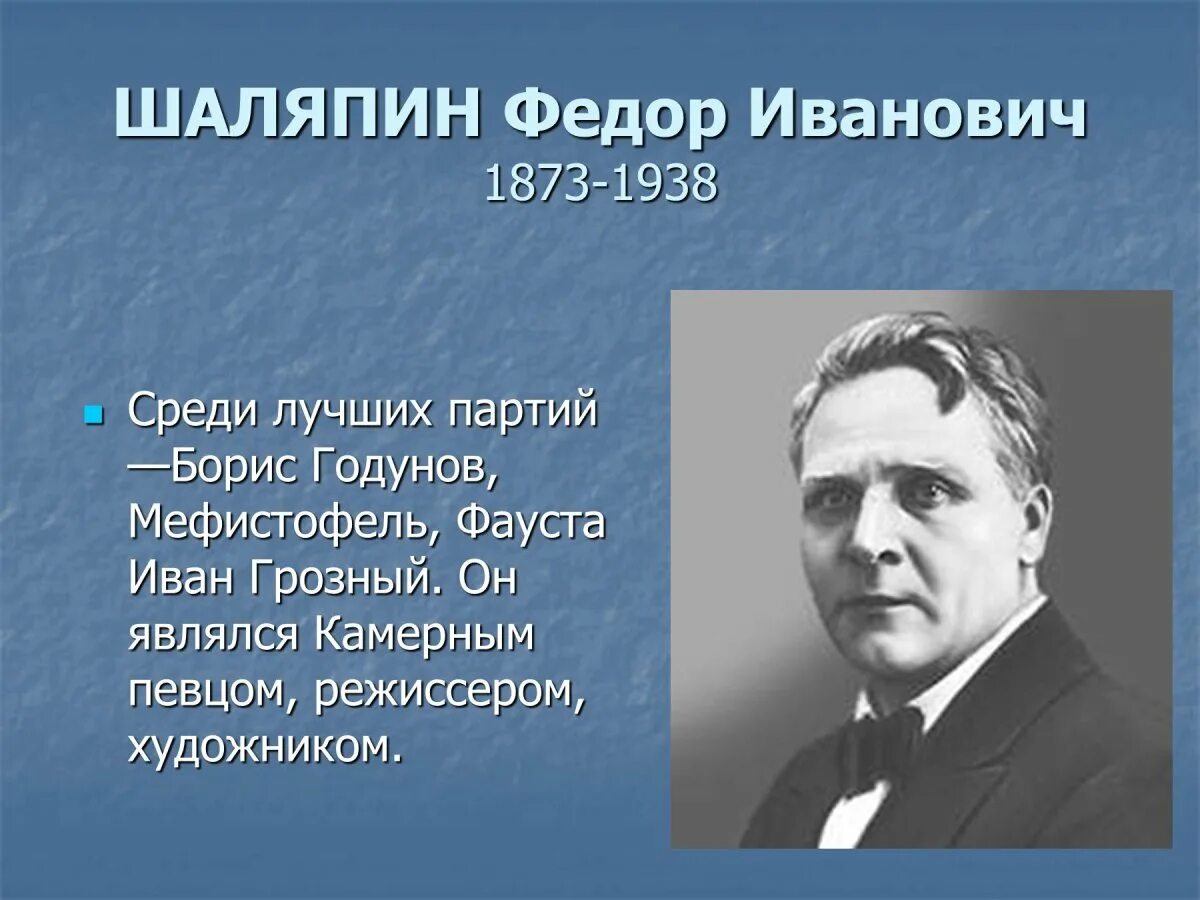 ШАЛЯПИН Федор Иванович
1873-1938

Среди лучших партий —Борис Годунов, Мефистофель, Фауста Иван Грозный. Он являлся Камерным певцом, режиссером, художником.